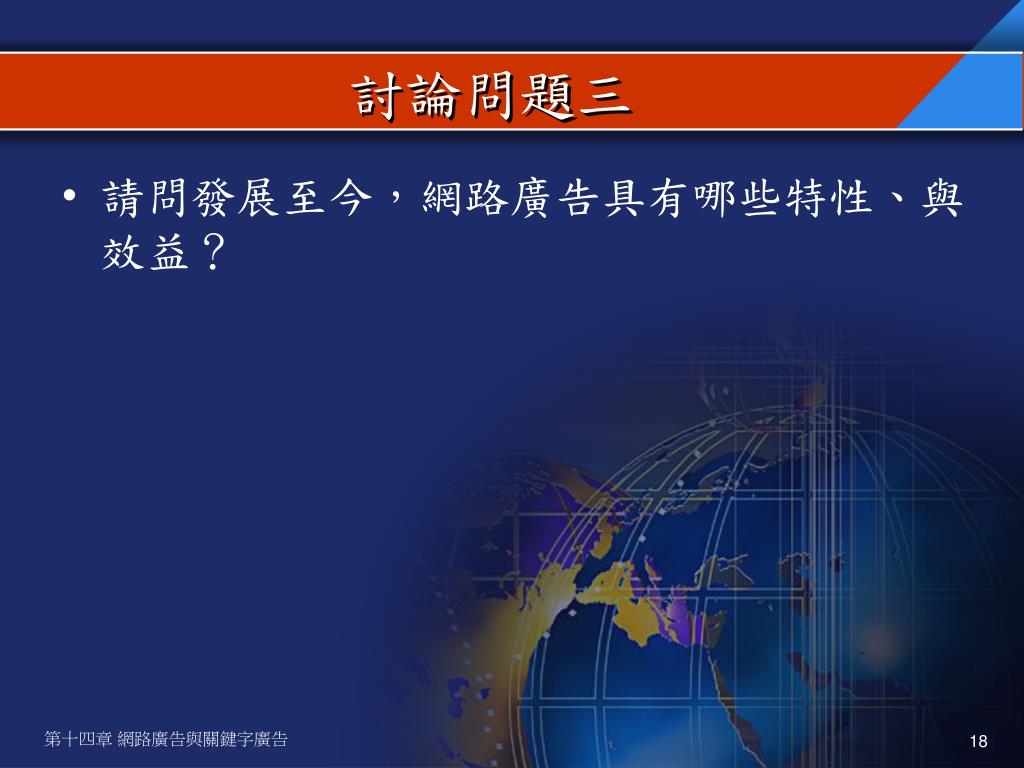 討論問題三

• 請問發展至今，網路廣告具有哪些特性、與效益？

第十四章 網路廣告與關鍵字廣告

18